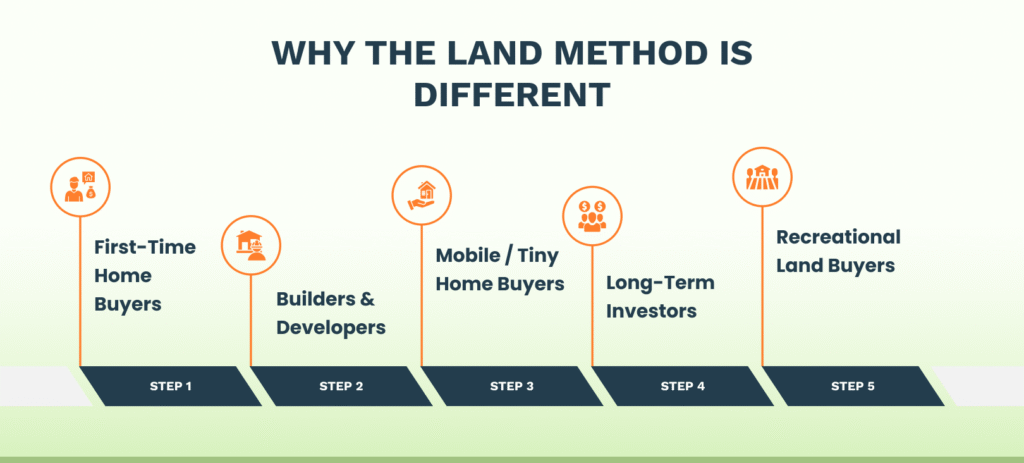 WHY THE LAND METHOD IS DIFFERENT

First-Time Home Buyers

Builders & Developers

Mobile / Tiny Home Buyers

Long-Term Investors

Recreational Land Buyers

STEP 1

STEP 2

STEP 3

STEP 4

STEP 5